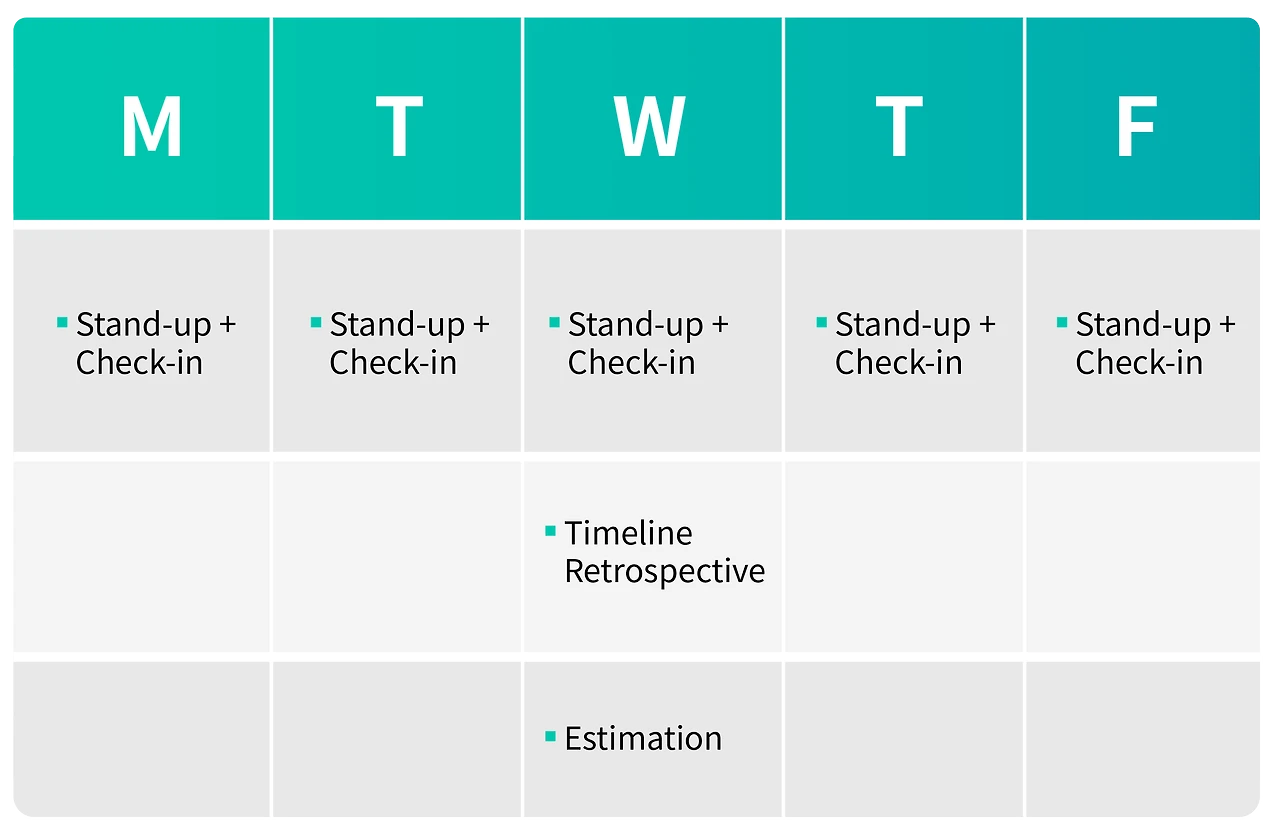 | M | T | W | T | F |
|---|---|---|---|---|
| ▪ Stand-up + Check-in | ▪ Stand-up + Check-in | ▪ Stand-up + Check-in | ▪ Stand-up + Check-in | ▪ Stand-up + Check-in |
| | | ▪ Timeline Retrospective | | |
| | | ▪ Estimation | | |